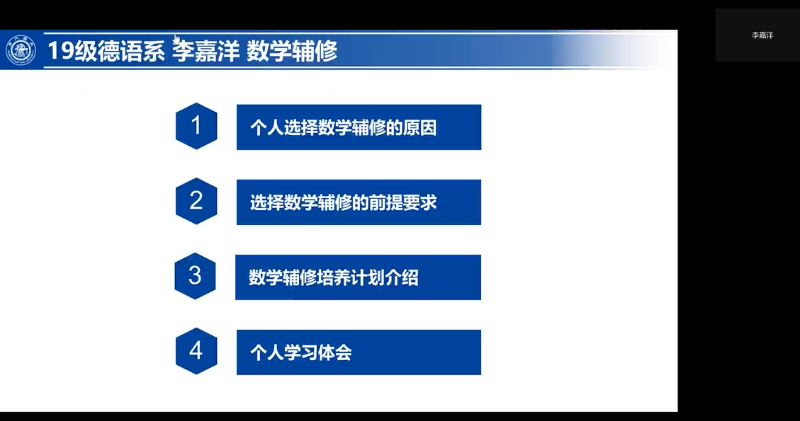 19级德语系 李嘉洋 数学辅修

李嘉洋

1 个人选择数学辅修的原因

2 选择数学辅修的前提要求

3 数学辅修培养计划介绍

4 个人学习体会